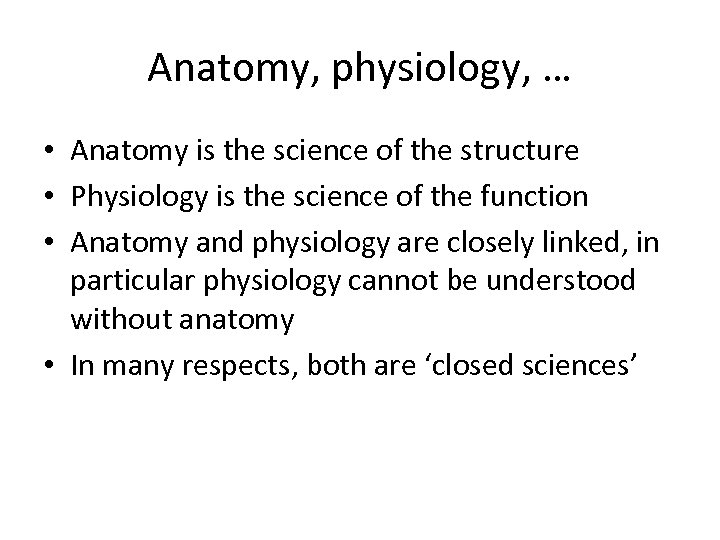 Anatomy, physiology, …

• Anatomy is the science of the structure
• Physiology is the science of the function
• Anatomy and physiology are closely linked, in particular physiology cannot be understood without anatomy
• In many respects, both are ‘closed sciences’